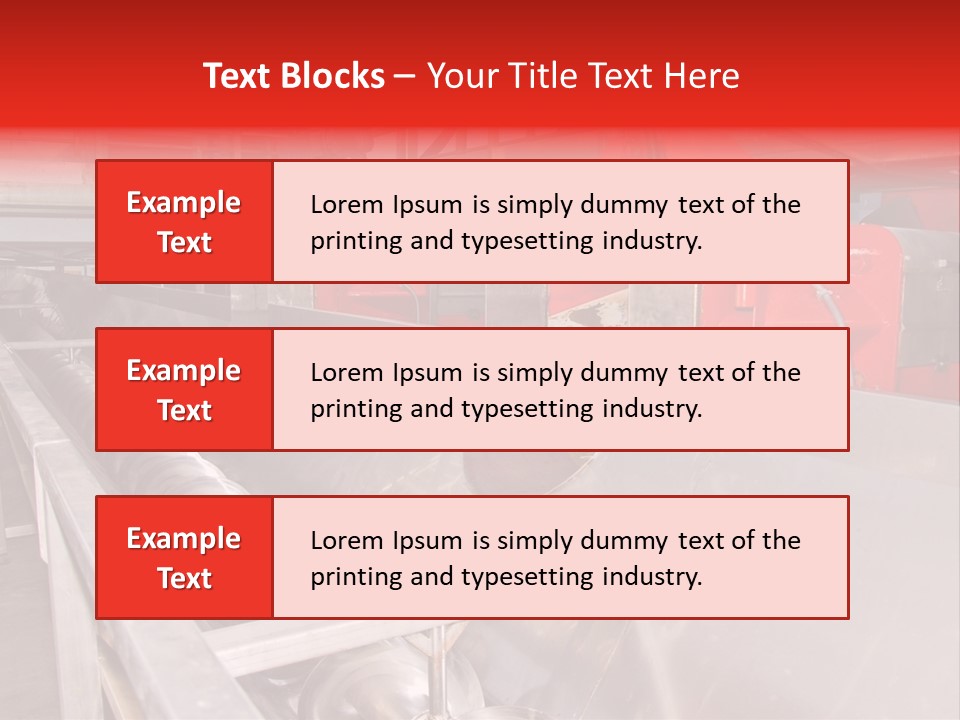 Text Blocks – Your Title Text Here

Example Text

Lorem Ipsum is simply dummy text of the printing and typesetting industry.

Example Text

Lorem Ipsum is simply dummy text of the printing and typesetting industry.

Example Text

Lorem Ipsum is simply dummy text of the printing and typesetting industry.